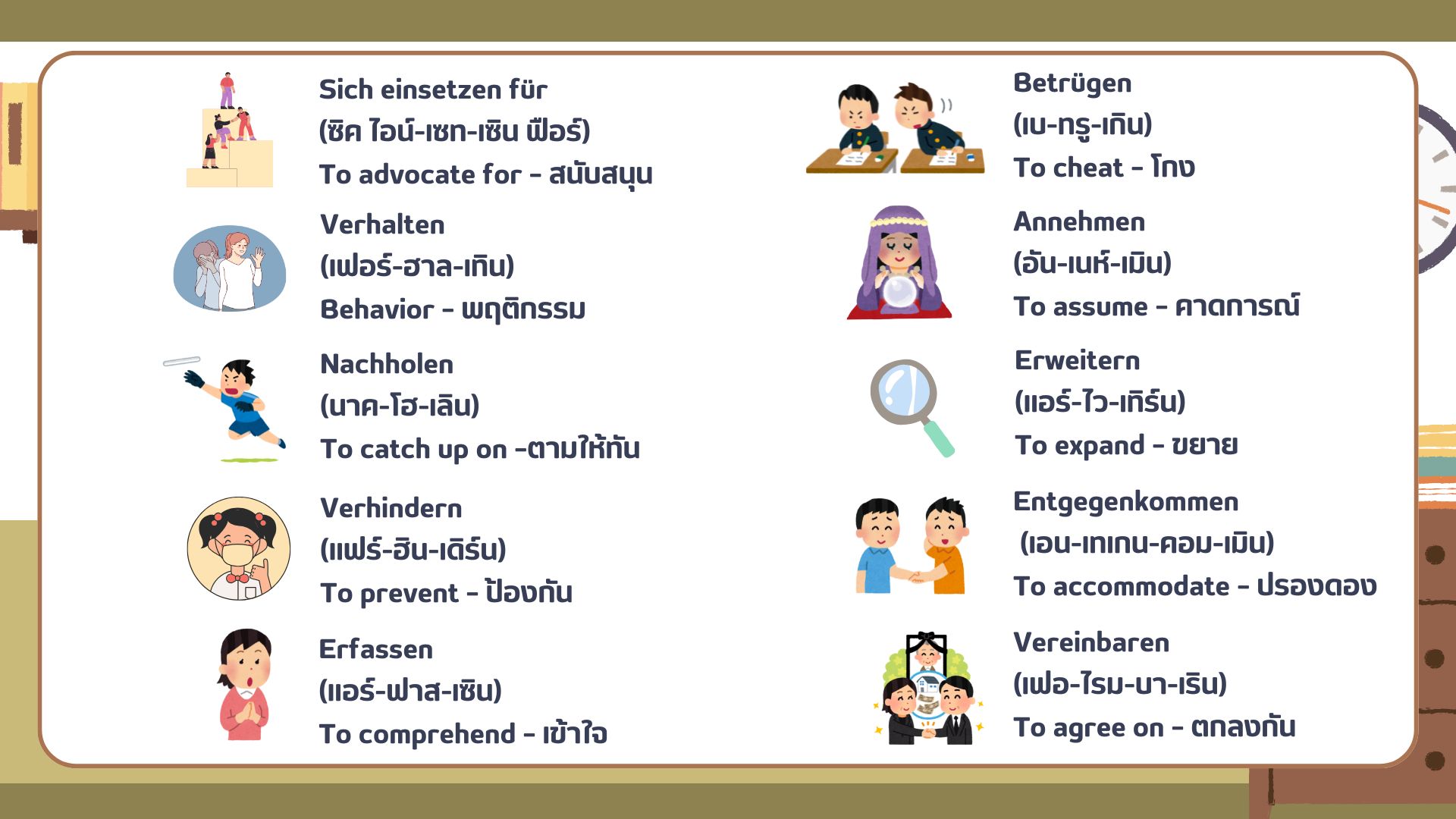 Sich einsetzen für
(ซิค ไอน์-เซท-เซิน ฟือร์)
To advocate for - สนับสนุน

Verhalten
(เฟอร์-ฮาล-เทิน)
Behavior - พฤติกรรม

Nachholen
(นาค-โฮ-เลิน)
To catch up on -ตามให้ทัน

Verhindern
(แฟร์-ฮิน-เดิร์น)
To prevent - ป้องกัน

Erfassen
(แอร์-ฟาส-เซิน)
To comprehend - เข้าใจ

Betrügen
(เบ-ทรู-เกิน)
To cheat - โกง

Annehmen
(อัน-เนห์-เมิน)
To assume - คาดการณ์

Erweitern
(แอร์-ไว-เทิร์น)
To expand - ขยาย

Entgegenkommen
(เอน-เทเกน-คอม-เมิน)
To accommodate - ปรองดอง

Vereinbaren
(เฟอ-ไรม-บา-เริน)
To agree on - ตกลงกัน